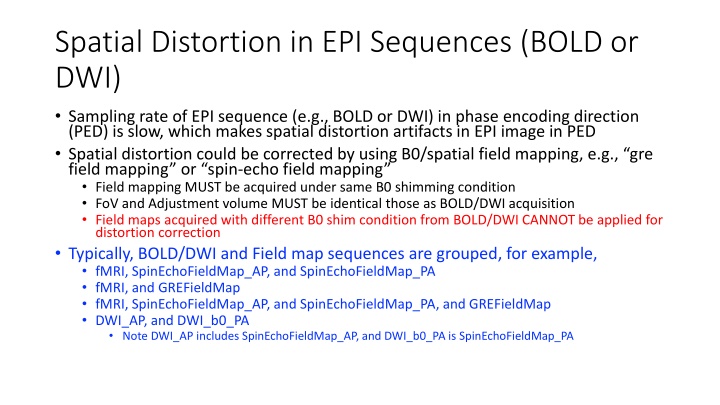 Spatial Distortion in EPI Sequences (BOLD or DWI)

• Sampling rate of EPI sequence (e.g., BOLD or DWI) in phase encoding direction (PED) is slow, which makes spatial distortion artifacts in EPI image in PED
• Spatial distortion could be corrected by using B0/spatial field mapping, e.g., “gre field mapping” or “spin-echo field mapping”
  • Field mapping MUST be acquired under same B0 shimming condition
  • FoV and Adjustment volume MUST be identical those as BOLD/DWI acquisition
  • Field maps acquired with different B0 shim condition from BOLD/DWI CANNOT be applied for distortion correction
• Typically, BOLD/DWI and Field map sequences are grouped, for example,
  • fMRI, SpinEchoFieldMap_AP, and SpinEchoFieldMap_PA
  • fMRI, and GREFieldMap
  • fMRI, SpinEchoFieldMap_AP, and SpinEchoFieldMap_PA, and GREFieldMap
  • DWI_AP, and DWI_b0_PA
    • Note DWI_AP includes SpinEchoFieldMap_AP, and DWI_b0_PA is SpinEchoFieldMap_PA